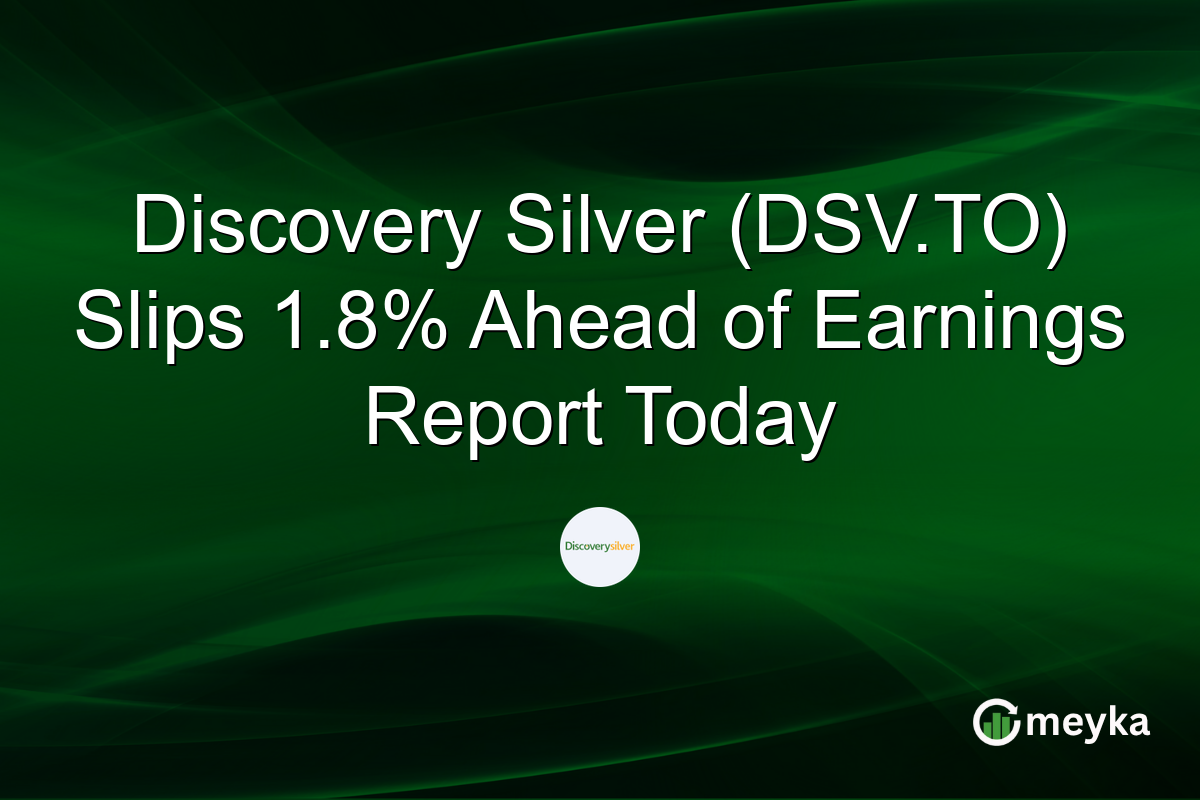 Discovery Silver (DSV.TO) Slips 1.8% Ahead of Earnings Report Today

Discoverysilver

meyka